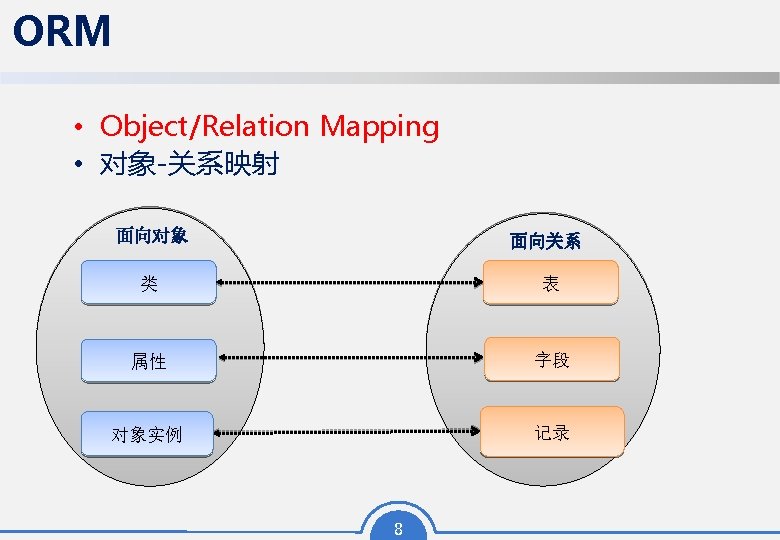 ORM

• Object/Relation Mapping
• 对象-关系映射

面向对象

类

属性

对象实例

面向关系

表

字段

记录

8